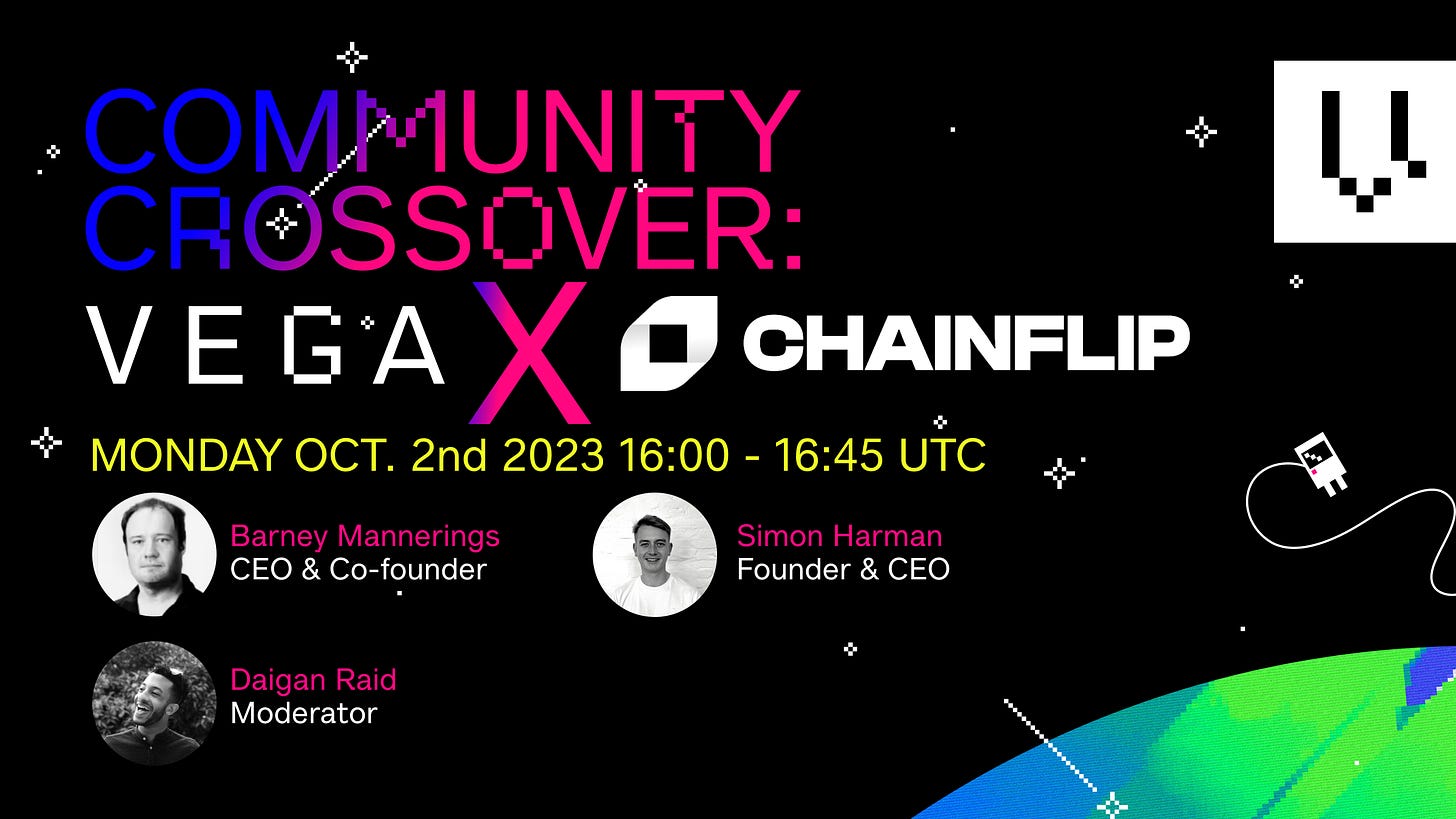 COMMUNITY CROSSOVER:

VEGA X CHAINFLIP

MONDAY OCT. 2nd 2023 16:00 - 16:45 UTC

Barney Mannerings
CEO & Co-founder

Simon Harman
Founder & CEO

Daigan Raid
Moderator